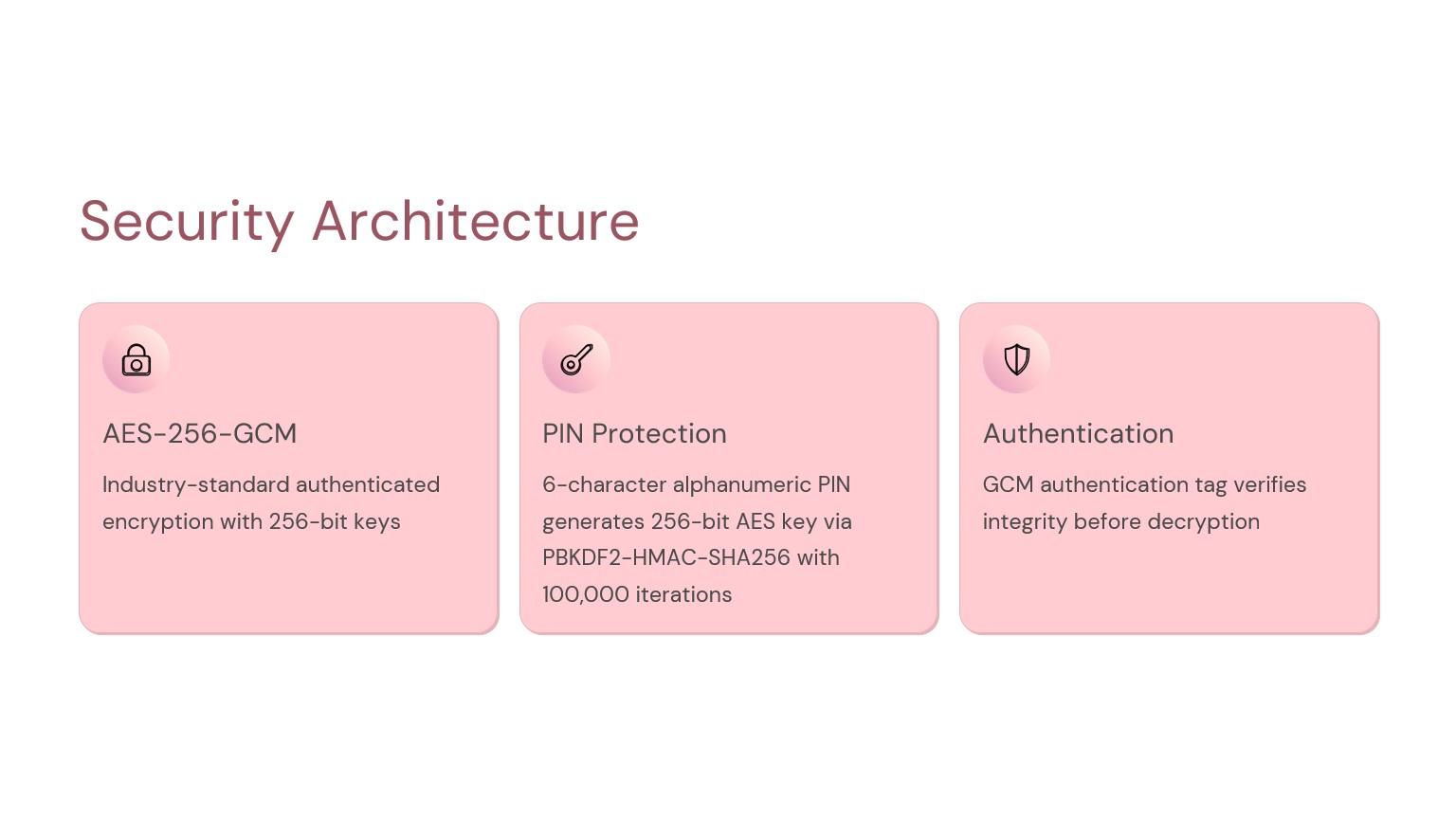 Security Architecture

AES-256-GCM

Industry-standard authenticated encryption with 256-bit keys

PIN Protection

6-character alphanumeric PIN generates 256-bit AES key via PBKDF2-HMAC-SHA256 with 100,000 iterations

Authentication

GCM authentication tag verifies integrity before decryption